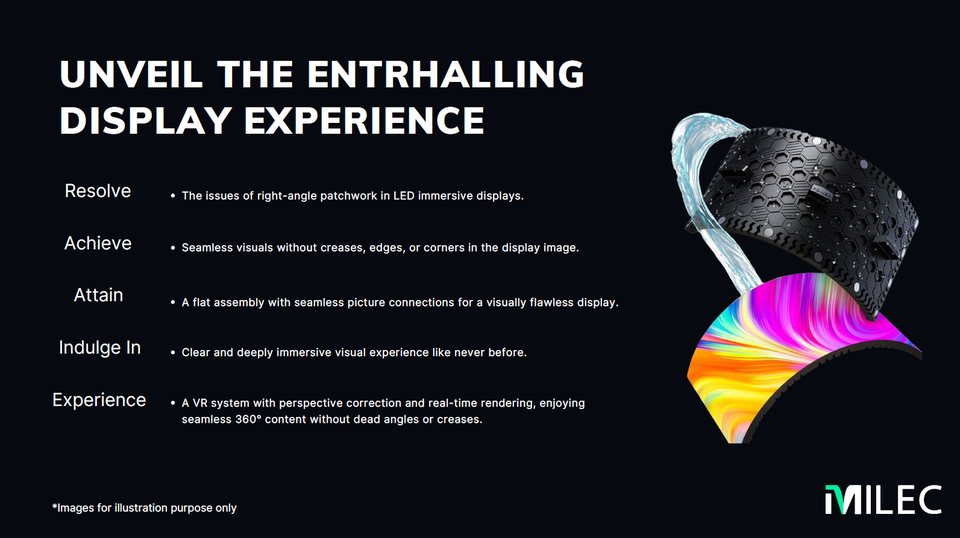 UNVEIL THE ENTRHALLING DISPLAY EXPERIENCE

Resolve
• The issues of right-angle patchwork in LED immersive displays.

Achieve
• Seamless visuals without creases, edges, or corners in the display image.

Attain
• A flat assembly with seamless picture connections for a visually flawless display.

Indulge In
• Clear and deeply immersive visual experience like never before.

Experience
• A VR system with perspective correction and real-time rendering, enjoying seamless 360° content without dead angles or creases.

*Images for illustration purpose only

MILEC